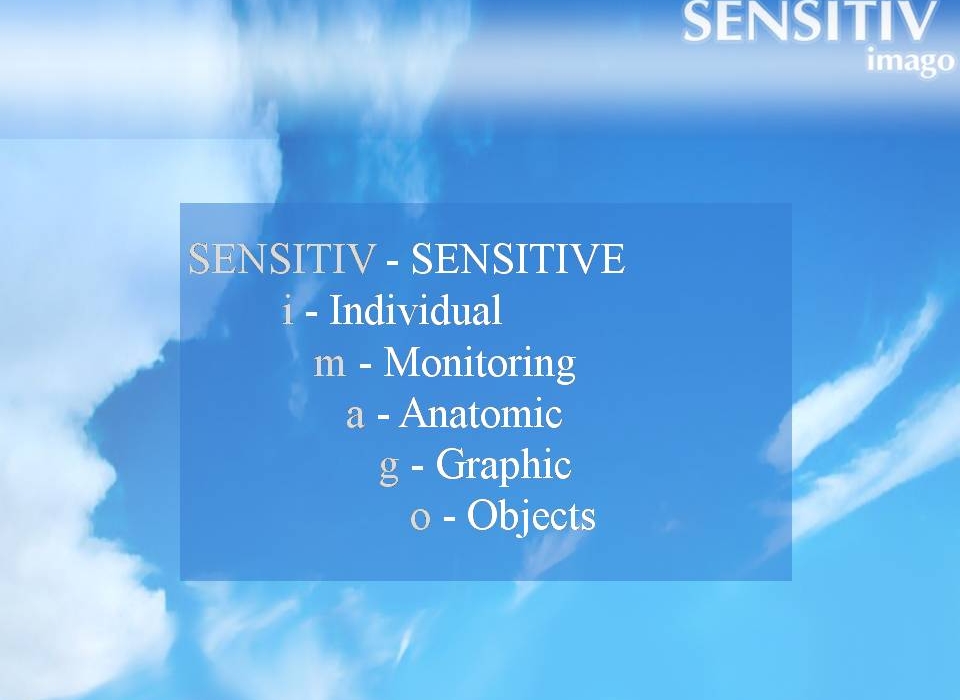 SENSITIV
imago

SENSITIV - SENSITIVE
i - Individual
m - Monitoring
a - Anatomic
g - Graphic
o - Objects